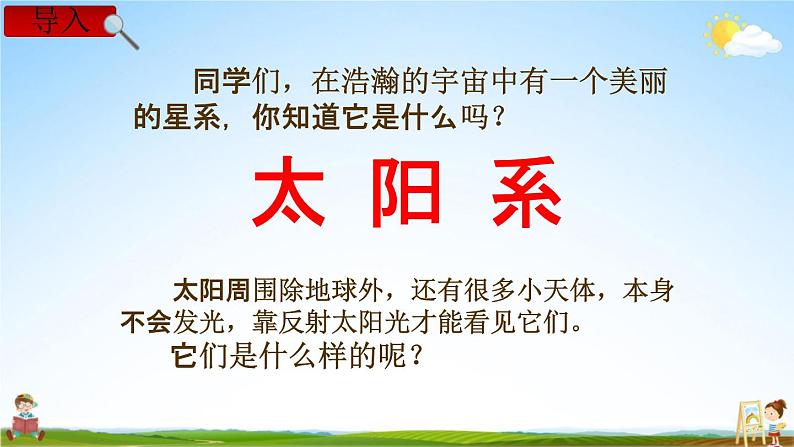 导入

同学们，在浩瀚的宇宙中有一个美丽的星系，你知道它是什么吗？

太 阳 系

太阳周围除地球外，还有很多小天体，本身不会发光，靠反射太阳光才能看见它们。

它们是什么样的呢？